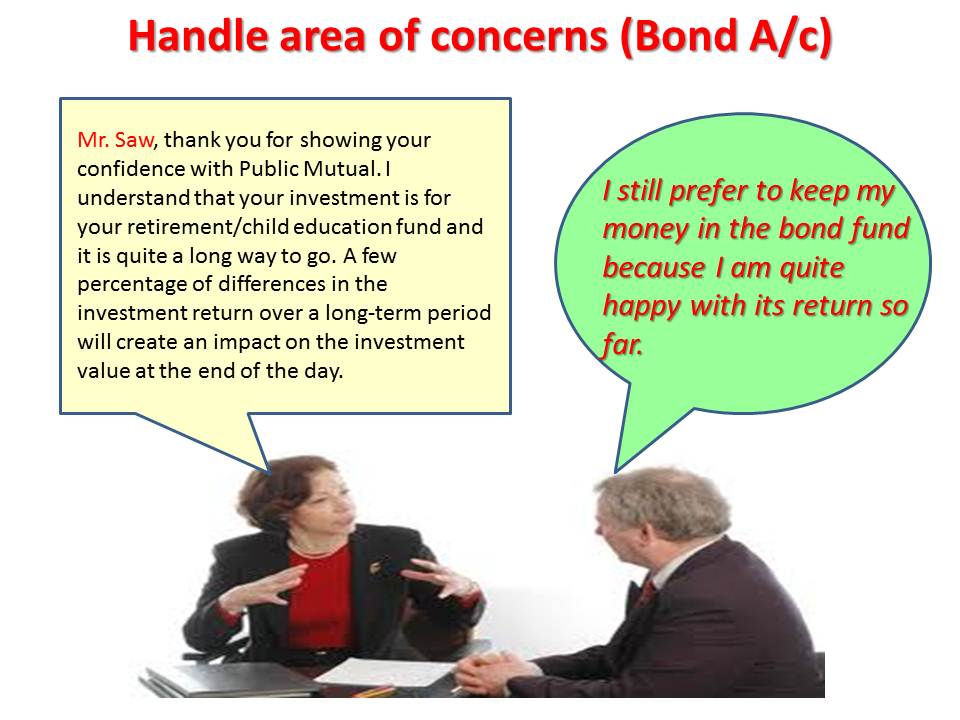 Handle area of concerns (Bond A/c)

Mr. Saw, thank you for showing your confidence with Public Mutual. I understand that your investment is for your retirement/child education fund and it is quite a long way to go. A few percentage of differences in the investment return over a long-term period will create an impact on the investment value at the end of the day.

I still prefer to keep my money in the bond fund because I am quite happy with its return so far.